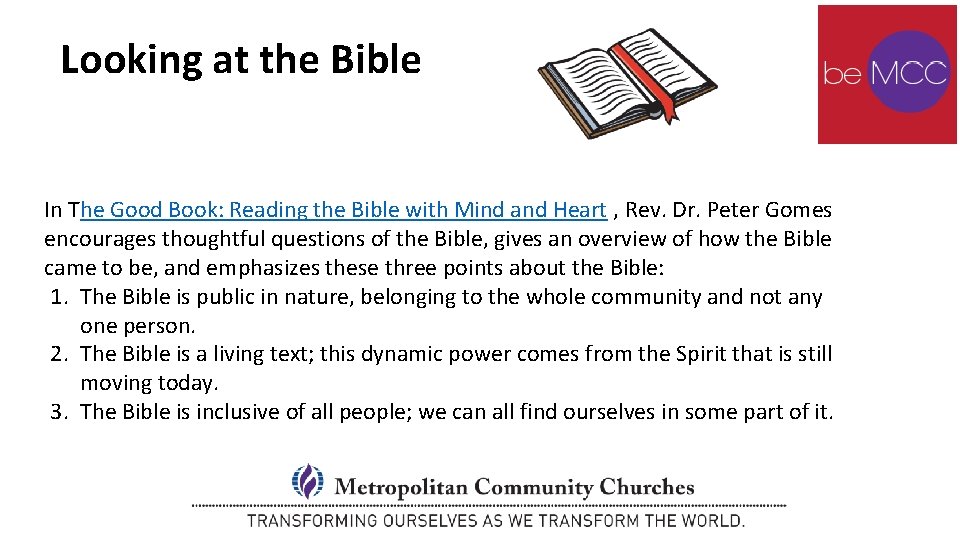 Looking at the Bible

be MCC

In The Good Book: Reading the Bible with Mind and Heart , Rev. Dr. Peter Gomes encourages thoughtful questions of the Bible, gives an overview of how the Bible came to be, and emphasizes these three points about the Bible:
1. The Bible is public in nature, belonging to the whole community and not any one person.
2. The Bible is a living text; this dynamic power comes from the Spirit that is still moving today.
3. The Bible is inclusive of all people; we can all find ourselves in some part of it.

Metropolitan Community Churches
TRANSFORMING OURSELVES AS WE TRANSFORM THE WORLD.